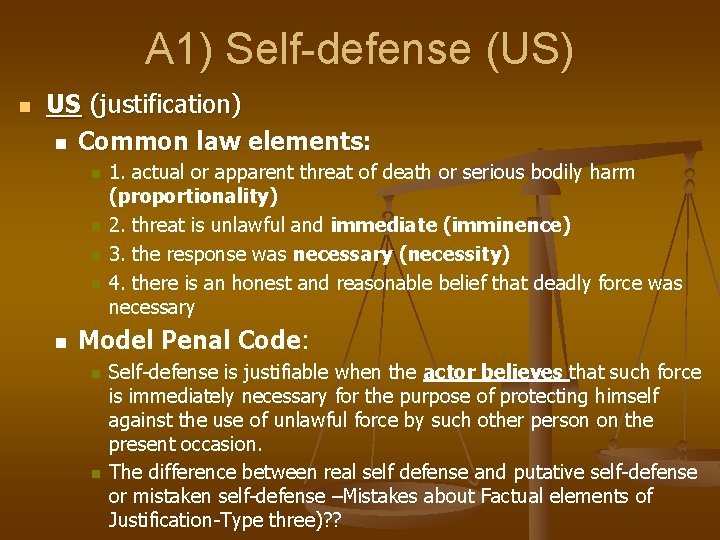 A1) Self-defense (US)

US (justification)

Common law elements:

1. actual or apparent threat of death or serious bodily harm (proportionality)

2. threat is unlawful and immediate (imminence)

3. the response was necessary (necessity)

4. there is an honest and reasonable belief that deadly force was necessary

Model Penal Code:

Self-defense is justifiable when the actor believes that such force is immediately necessary for the purpose of protecting himself against the use of unlawful force by such other person on the present occasion.

The difference between real self defense and putative self-defense or mistaken self-defense –Mistakes about Factual elements of Justification-Type three)??